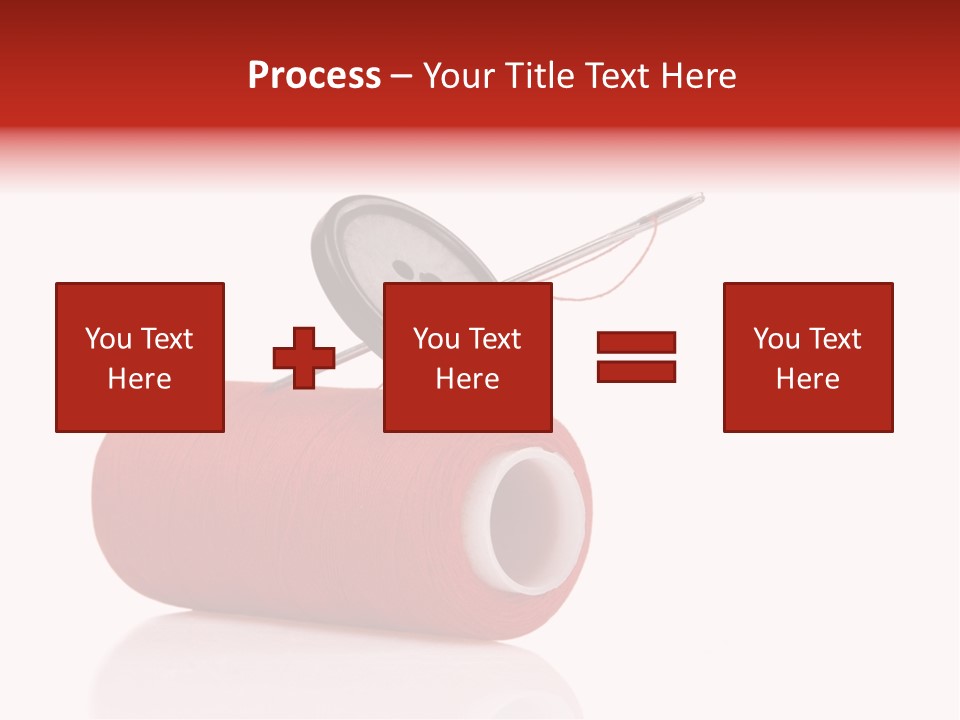 Process – Your Title Text Here

You Text Here

You Text Here

You Text Here